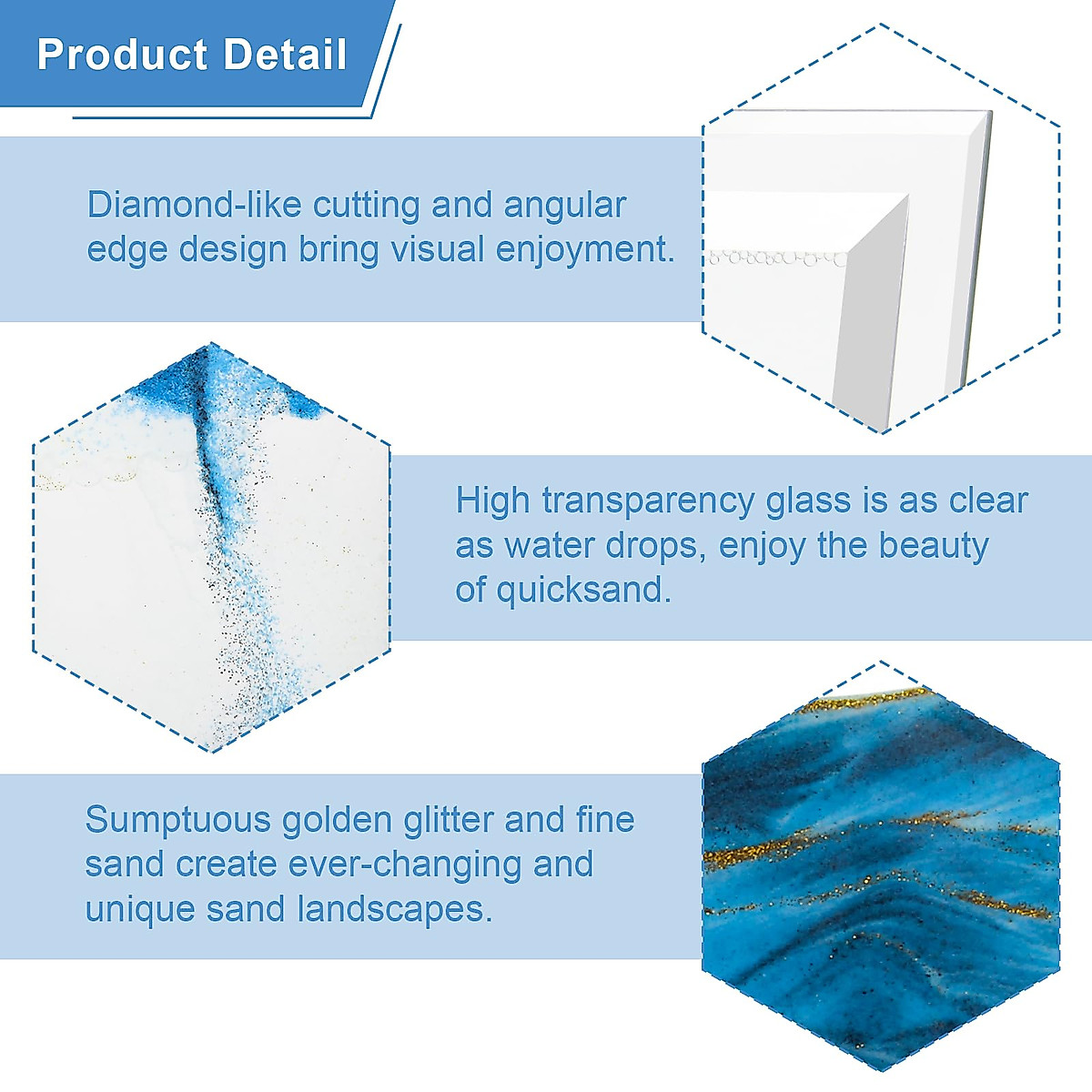 Product Detail

Diamond-like cutting and angular edge design bring visual enjoyment.

High transparency glass is as clear as water drops, enjoy the beauty of quicksand.

Sumptuous golden glitter and fine sand create ever-changing and unique sand landscapes.